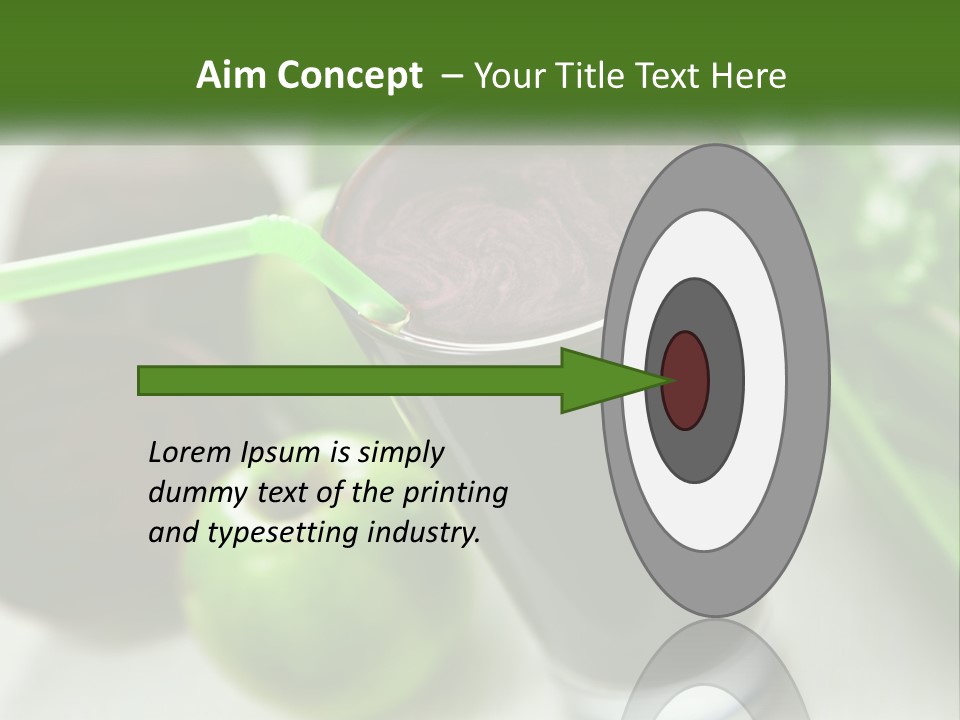 Aim Concept – Your Title Text Here

Lorem Ipsum is simply dummy text of the printing and typesetting industry.